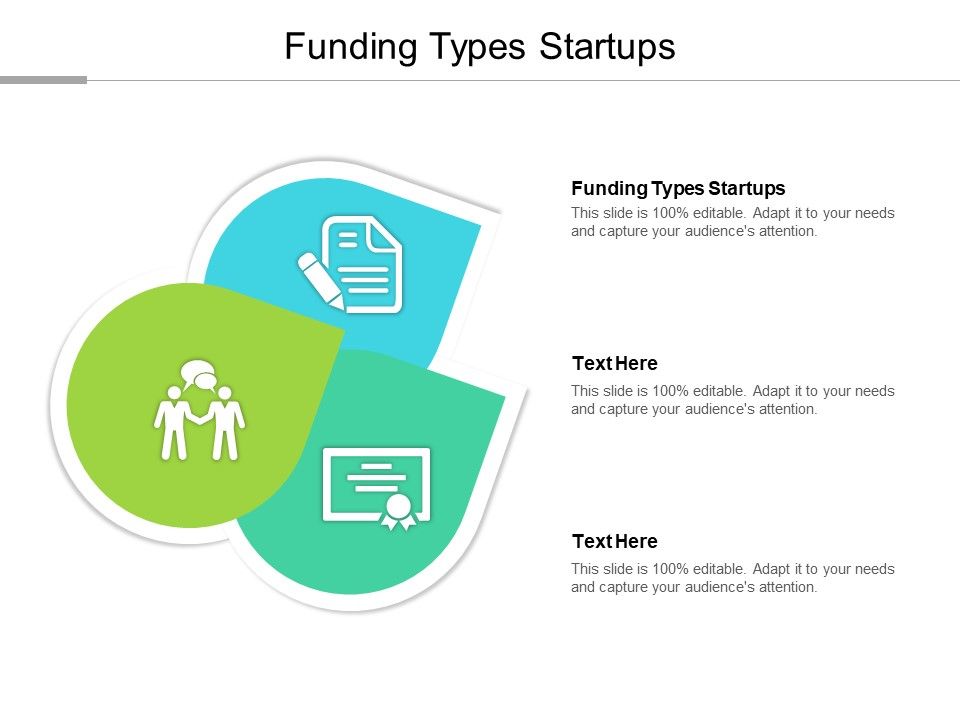 Funding Types Startups

Funding Types Startups
This slide is 100% editable. Adapt it to your needs and capture your audience's attention.

Text Here
This slide is 100% editable. Adapt it to your needs and capture your audience's attention.

Text Here
This slide is 100% editable. Adapt it to your needs and capture your audience's attention.